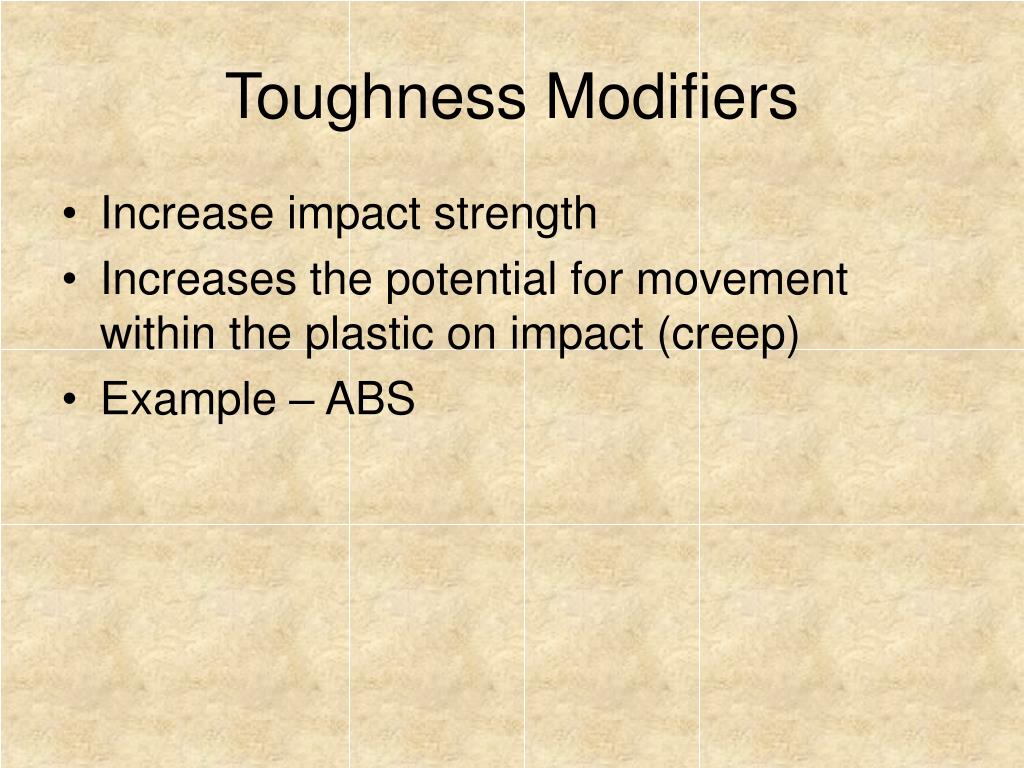 Toughness Modifiers

• Increase impact strength
• Increases the potential for movement within the plastic on impact (creep)
• Example – ABS